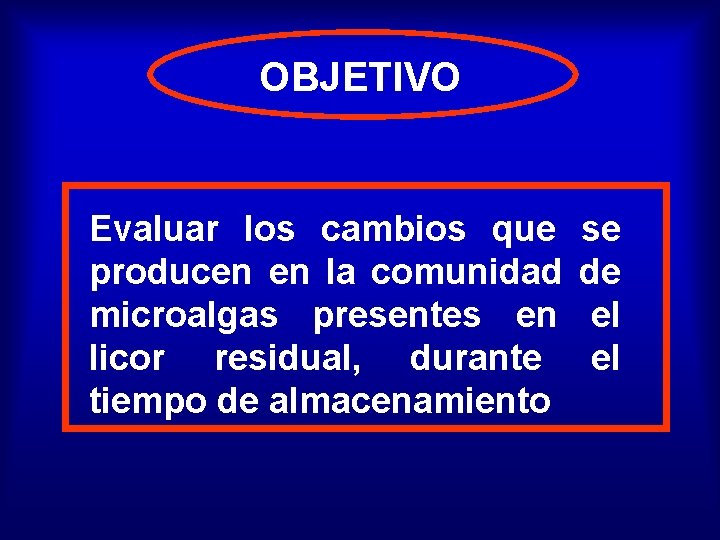 OBJETIVO

Evaluar los cambios que se producen en la comunidad de microalgas presentes en el licor residual, durante el tiempo de almacenamiento